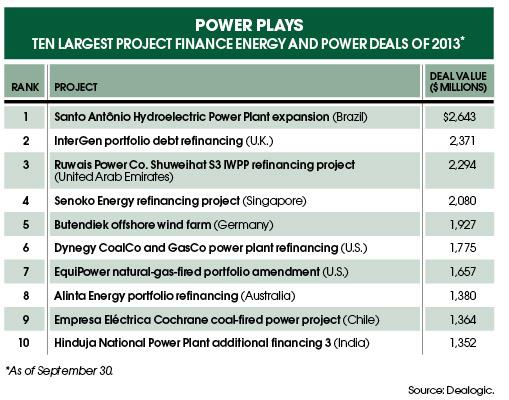 POWER PLAYS
TEN LARGEST PROJECT FINANCE ENERGY AND POWER DEALS OF 2013*

| RANK | PROJECT | DEAL VALUE ($ MILLIONS) |
|---|---|---|
| 1 | Santo Antônio Hydroelectric Power Plant expansion (Brazil) | $2,643 |
| 2 | InterGen portfolio debt refinancing (U.K.) | 2,371 |
| 3 | Ruwais Power Co. Shuweihat S3 IWPP refinancing project (United Arab Emirates) | 2,294 |
| 4 | Senoko Energy refinancing project (Singapore) | 2,080 |
| 5 | Butendiek offshore wind farm (Germany) | 1,927 |
| 6 | Dynegy CoalCo and GasCo power plant refinancing (U.S.) | 1,775 |
| 7 | EquiPower natural-gas-fired portfolio amendment (U.S.) | 1,657 |
| 8 | Alinta Energy portfolio refinancing (Australia) | 1,380 |
| 9 | Empresa Eléctrica Cochrane coal-fired power project (Chile) | 1,364 |
| 10 | Hinduja National Power Plant additional financing 3 (India) | 1,352 |

*As of September 30.

Source: Dealogic.